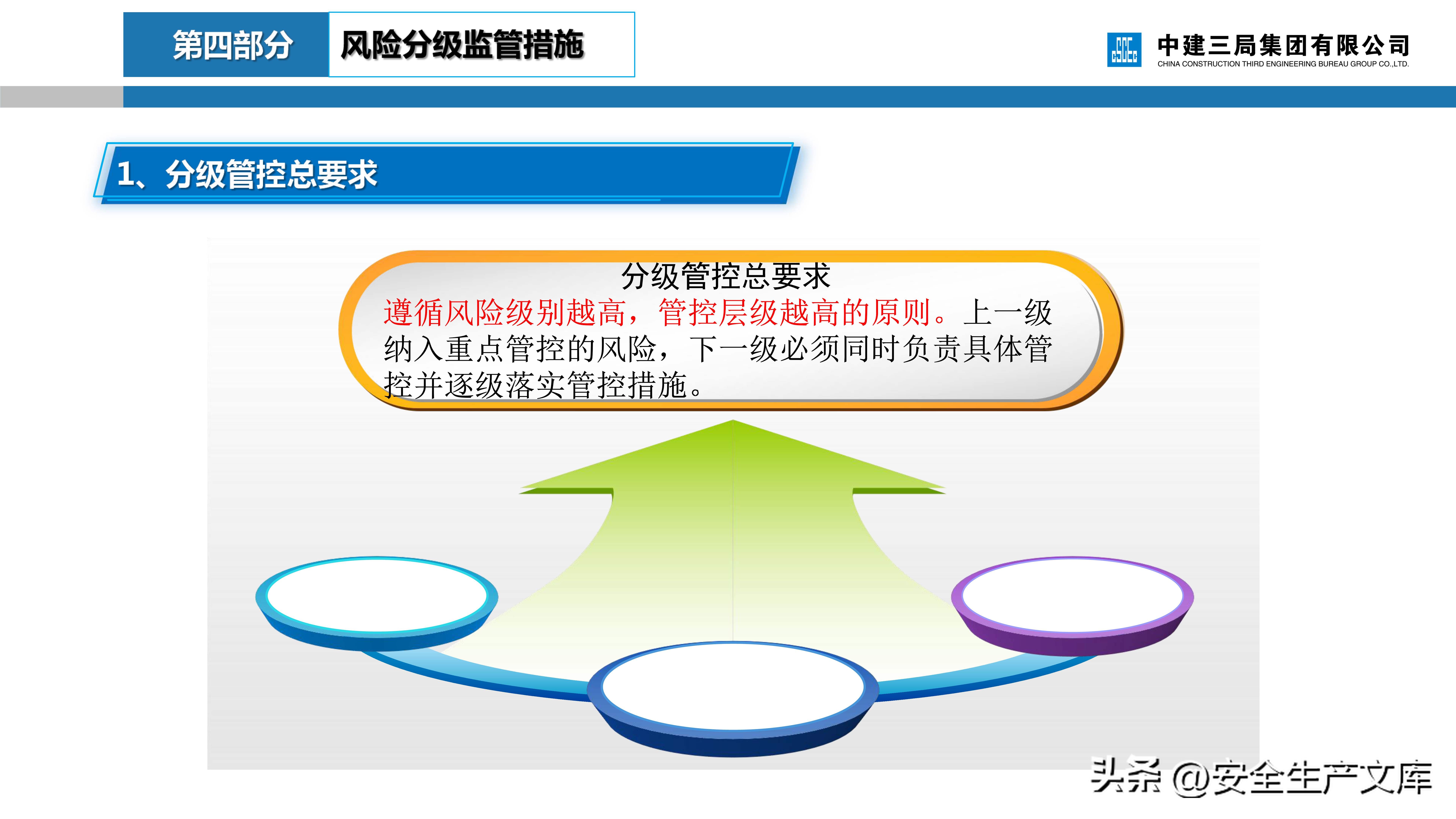 第四部分 风险分级监管措施

CSCEC 中建三局集团有限公司
CHINA CONSTRUCTION THIRD ENGINEERING BUREAU GROUP CO.,LTD.

1、分级管控总要求

分级管控总要求

遵循风险级别越高，管控层级越高的原则。上一级纳入重点管控的风险，下一级必须同时负责具体管控并逐级落实管控措施。

头条 @安全生产文库